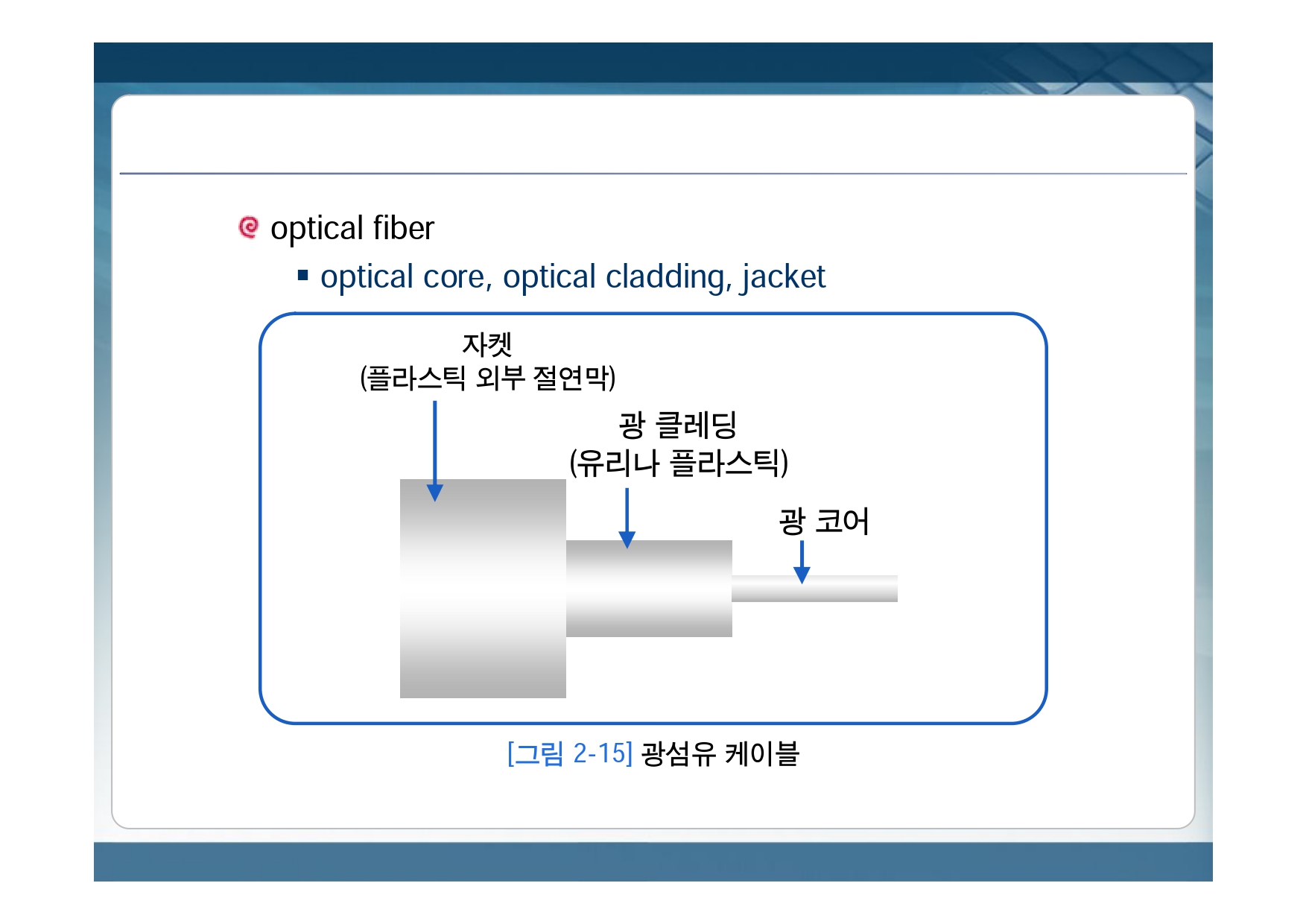 optical fiber

▪ optical core, optical cladding, jacket

자켓
(플라스틱 외부 절연막)

광 클레딩
(유리나 플라스틱)

광 코어

[그림 2-15] 광섬유 케이블